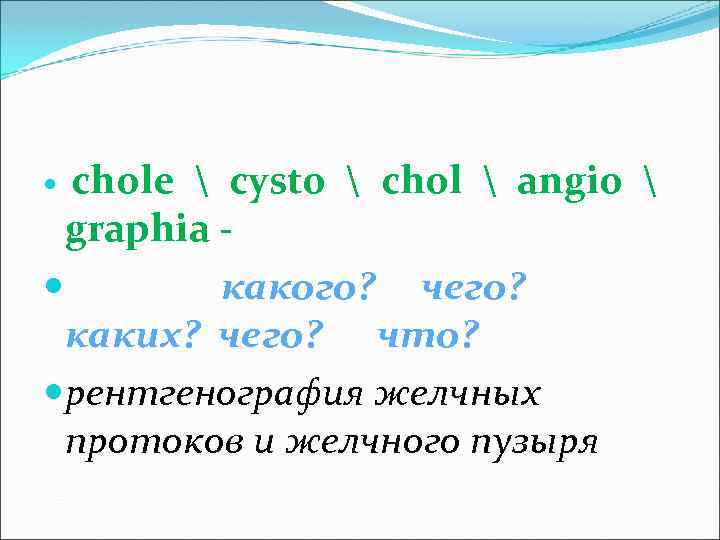 • chole \ cysto \ chol \ angio \ graphia -

• какого? чего? каких? чего? что?

• рентгенография желчных протоков и желчного пузыря